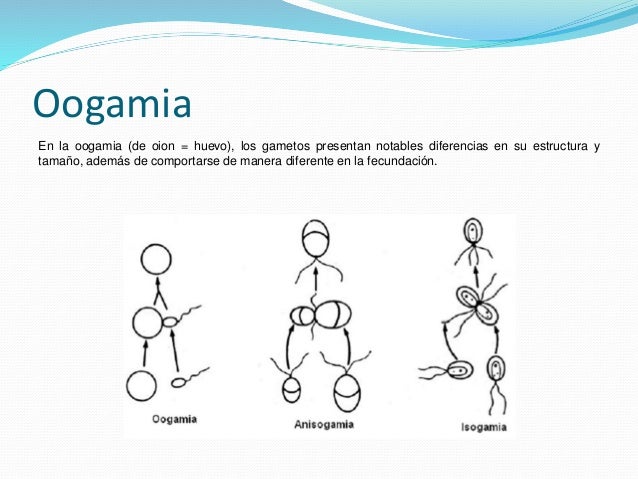 Oogamia

En la oogamia (de oion = huevo), los gametos presentan notables diferencias en su estructura y tamaño, además de comportarse de manera diferente en la fecundación.

Oogamia

Anisogamia

Isogamia